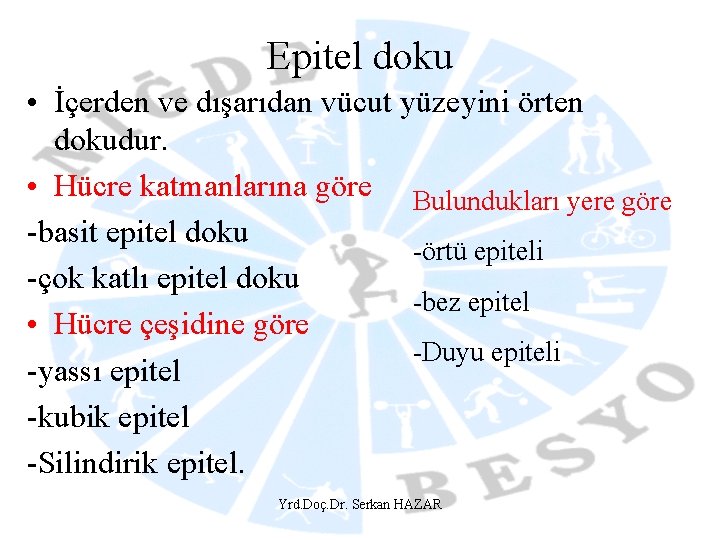 Epitel doku

• İçerden ve dışarıdan vücut yüzeyini örten dokudur.

• Hücre katmanlarına göre

-basit epitel doku

-çok katlı epitel doku

• Hücre çeşidine göre

-yassı epitel

-kubik epitel

-Silindirik epitel.

Bulundukları yere göre

-örtü epiteli

-bez epitel

-Duyu epiteli

NİĞDE BESYO

Yrd.Doç.Dr. Serkan HAZAR